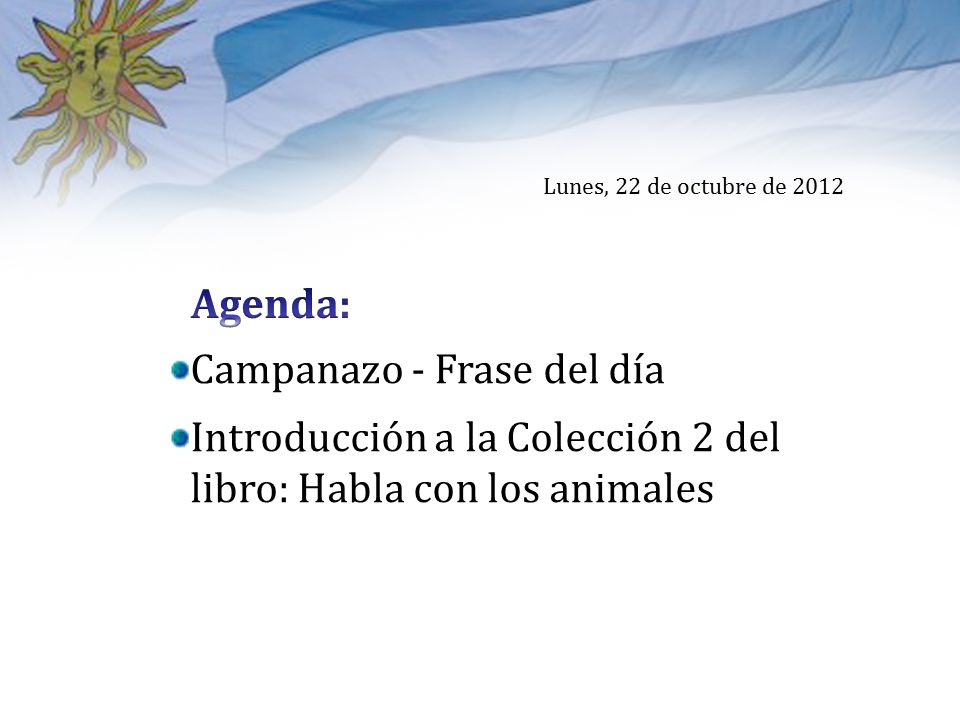 Lunes, 22 de octubre de 2012

Agenda:

Campanazo - Frase del día

Introducción a la Colección 2 del libro: Habla con los animales